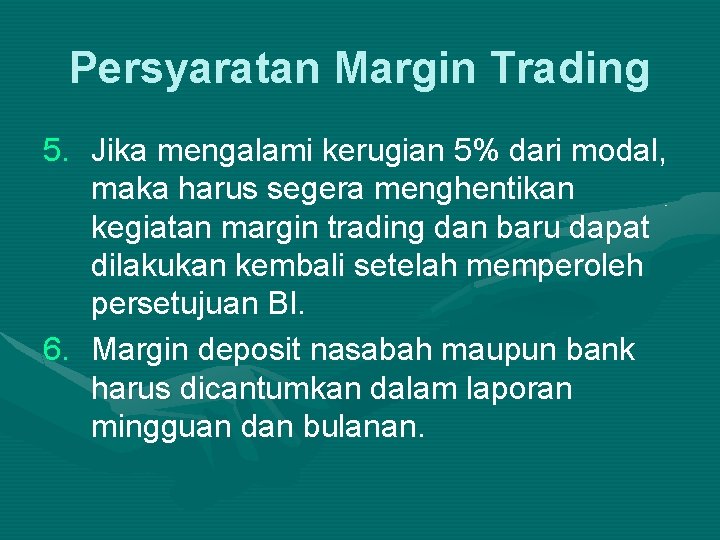 Persyaratan Margin Trading

5. Jika mengalami kerugian 5% dari modal, maka harus segera menghentikan kegiatan margin trading dan baru dapat dilakukan kembali setelah memperoleh persetujuan BI.

6. Margin deposit nasabah maupun bank harus dicantumkan dalam laporan mingguan dan bulanan.